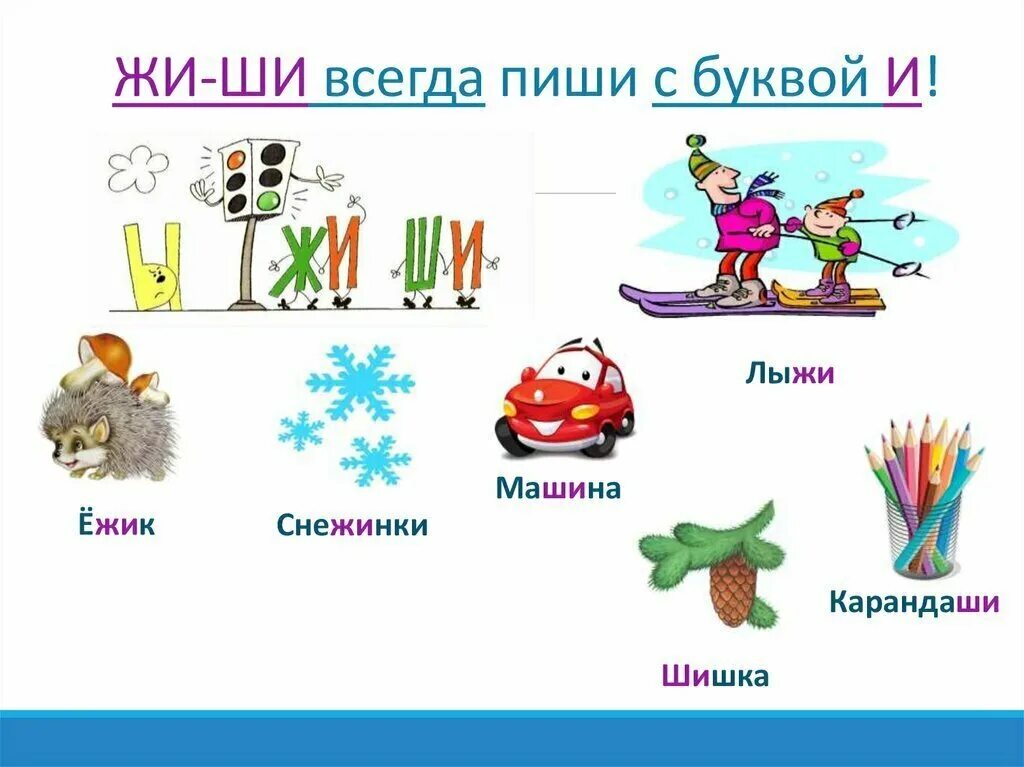 ЖИ-ШИ всегда пиши с буквой И!

Ы ЖИ ШИ

Лыжи

Ёжик

Снежинки

Машина

Карандаши

Шишка